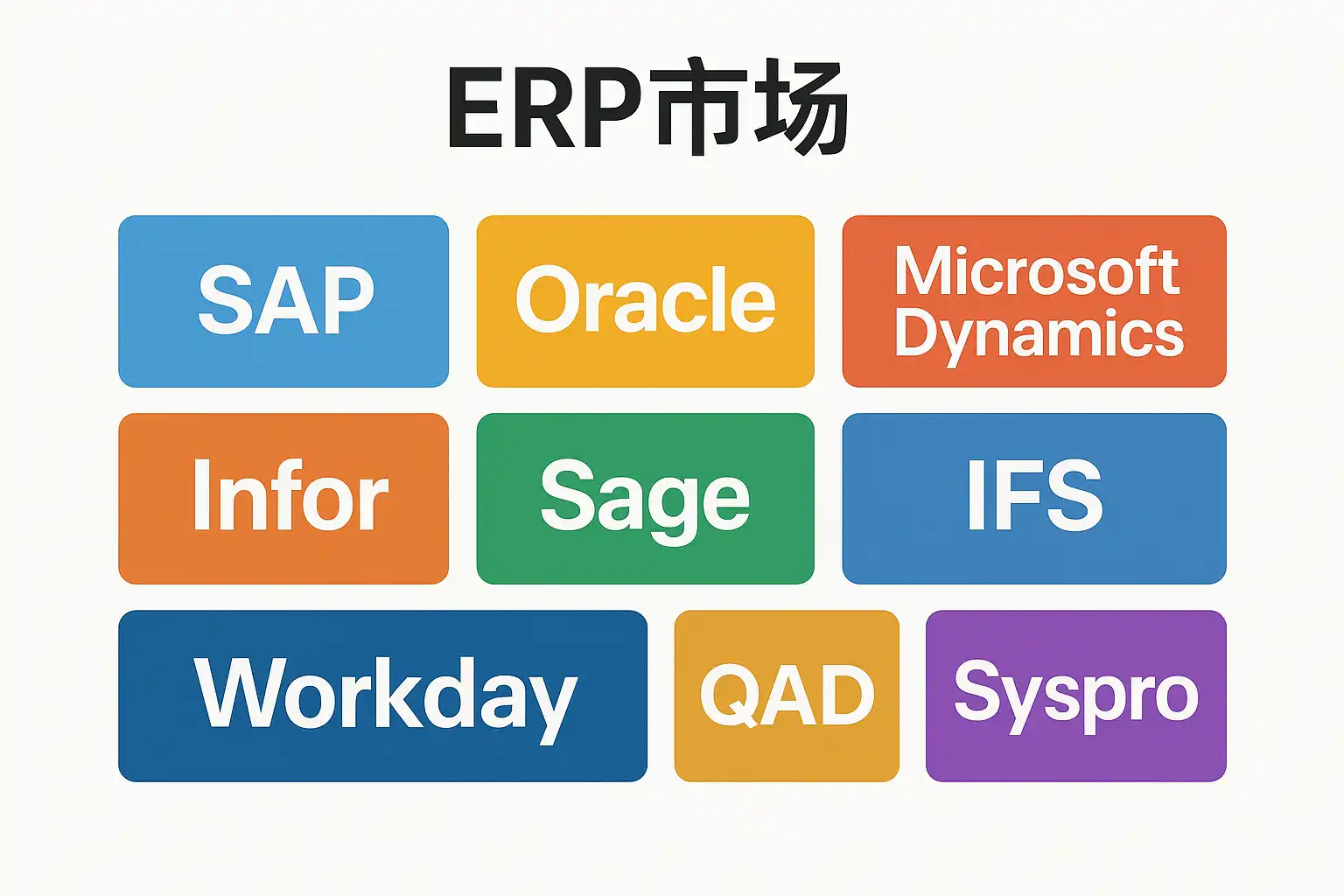 ERP市场

SAP

Oracle

Microsoft Dynamics

Infor

Sage

IFS

Workday

QAD

Syspro